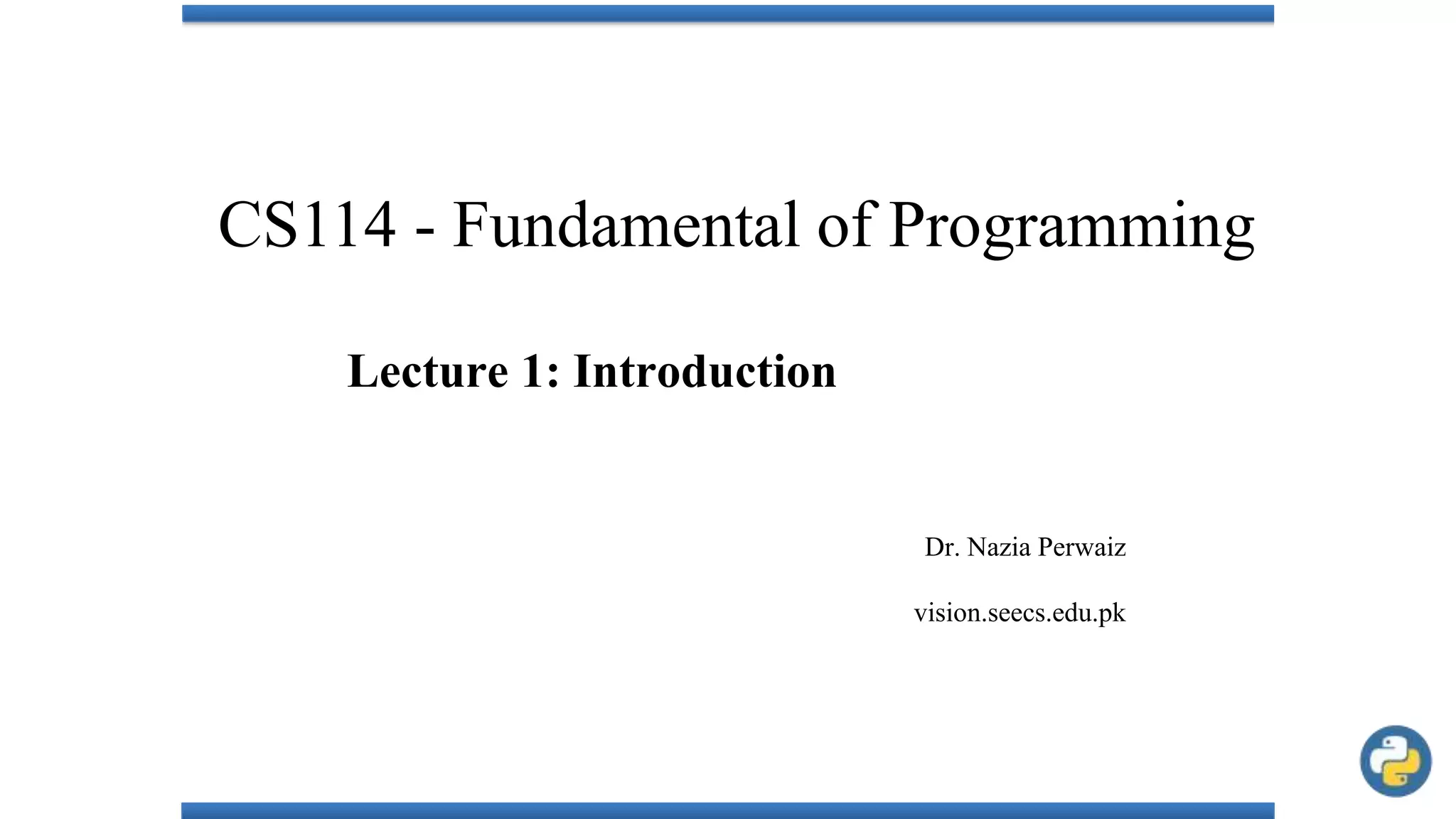 CS114 - Fundamental of Programming

Lecture 1: Introduction

Dr. Nazia Perwaiz

vision.seecs.edu.pk